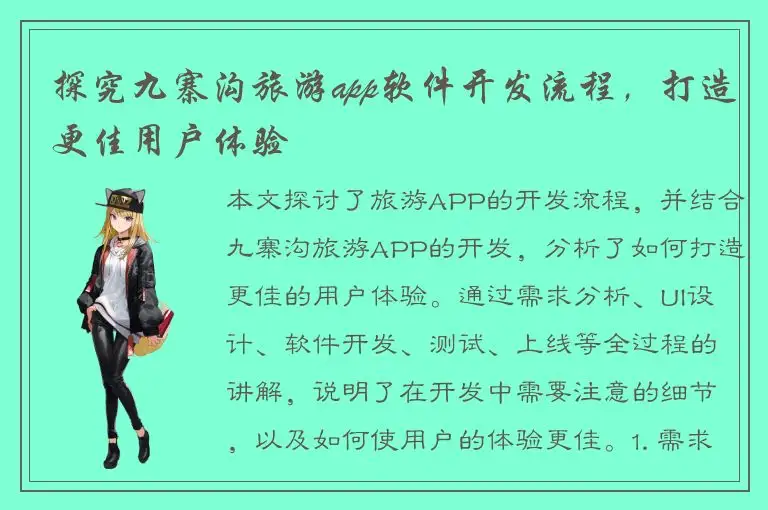 探究九寨沟旅游app软件开发流程，打造更佳用户体验

本文探讨了旅游APP的开发流程，并结合九寨沟旅游APP的开发，分析了如何打造更佳的用户体验。通过需求分析、UI设计、软件开发、测试、上线等全过程的讲解，说明了在开发中需要注意的细节，以及如何使用户的体验更佳。1. 需求